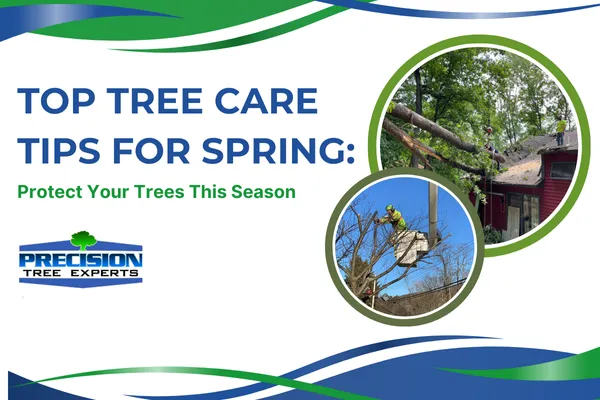 TOP TREE CARE TIPS FOR SPRING:

Protect Your Trees This Season

PRECISION
TREE EXPERTS